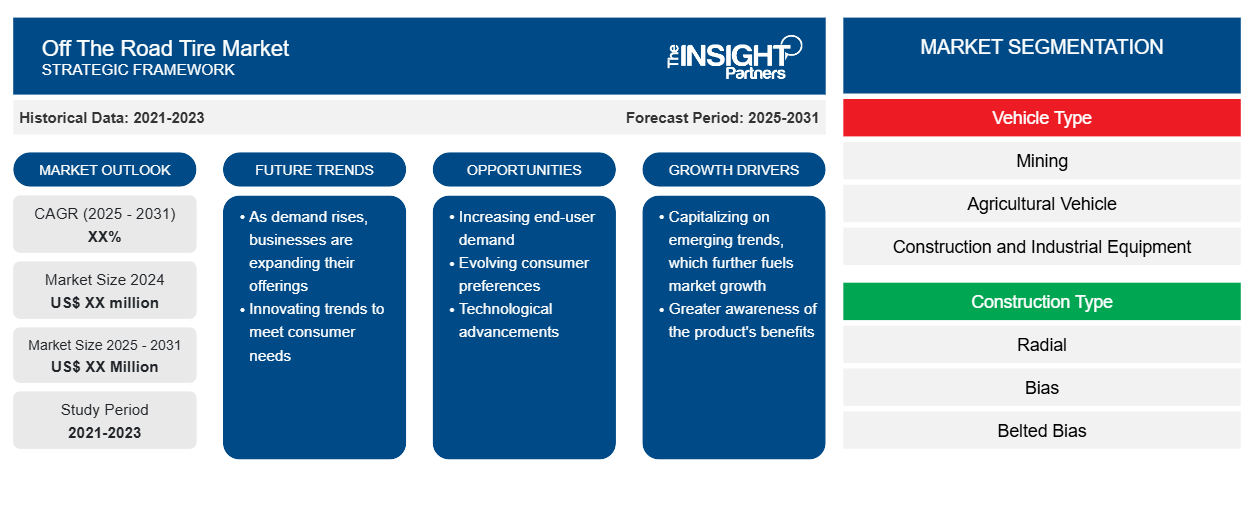 Off The Road Tire Market
STRATEGIC FRAMEWORK

The INSIGHT Partners

Historical Data: 2021-2023

Forecast Period: 2025-2031

MARKET OUTLOOK

CAGR (2025 - 2031)
XX%

Market Size 2024
US$ XX million

Market Size 2025 - 2031
US$ XX Million

Study Period
2021-2023

FUTURE TRENDS

• As demand rises, businesses are expanding their offerings
• Innovating trends to meet consumer needs

OPPORTUNITIES

• Increasing end-user demand
• Evolving consumer preferences
• Technological advancements

GROWTH DRIVERS

• Capitalizing on emerging trends, which further fuels market growth
• Greater awareness of the product's benefits

MARKET SEGMENTATION

Vehicle Type

Mining

Agricultural Vehicle

Construction and Industrial Equipment

Construction Type

Radial

Bias

Belted Bias